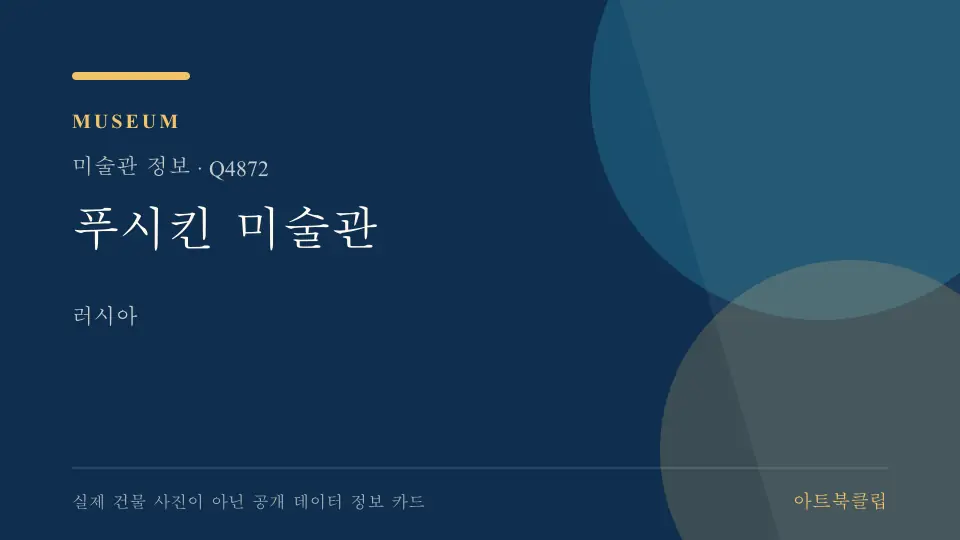 MUSEUM

미술관 정보 · Q4872

푸시킨 미술관

러시아

실제 건물 사진이 아닌 공개 데이터 정보 카드

아트북클립